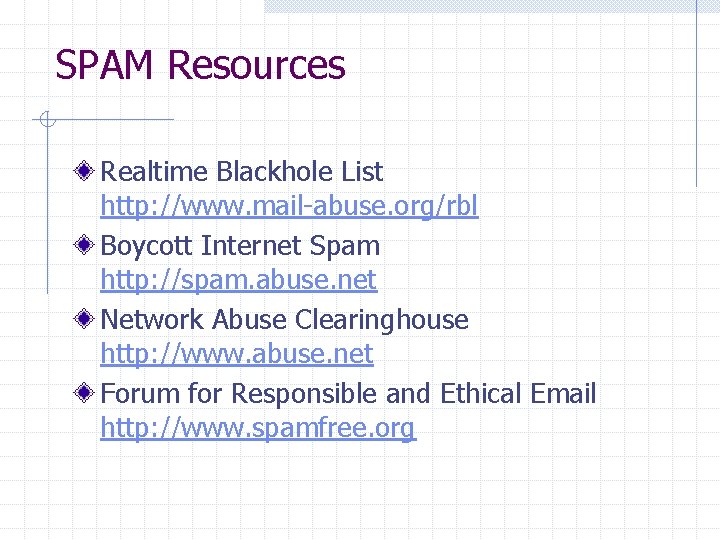 SPAM Resources

Realtime Blackhole List
http://www.mail-abuse.org/rbl

Boycott Internet Spam
http://spam.abuse.net

Network Abuse Clearinghouse
http://www.abuse.net

Forum for Responsible and Ethical Email
http://www.spamfree.org